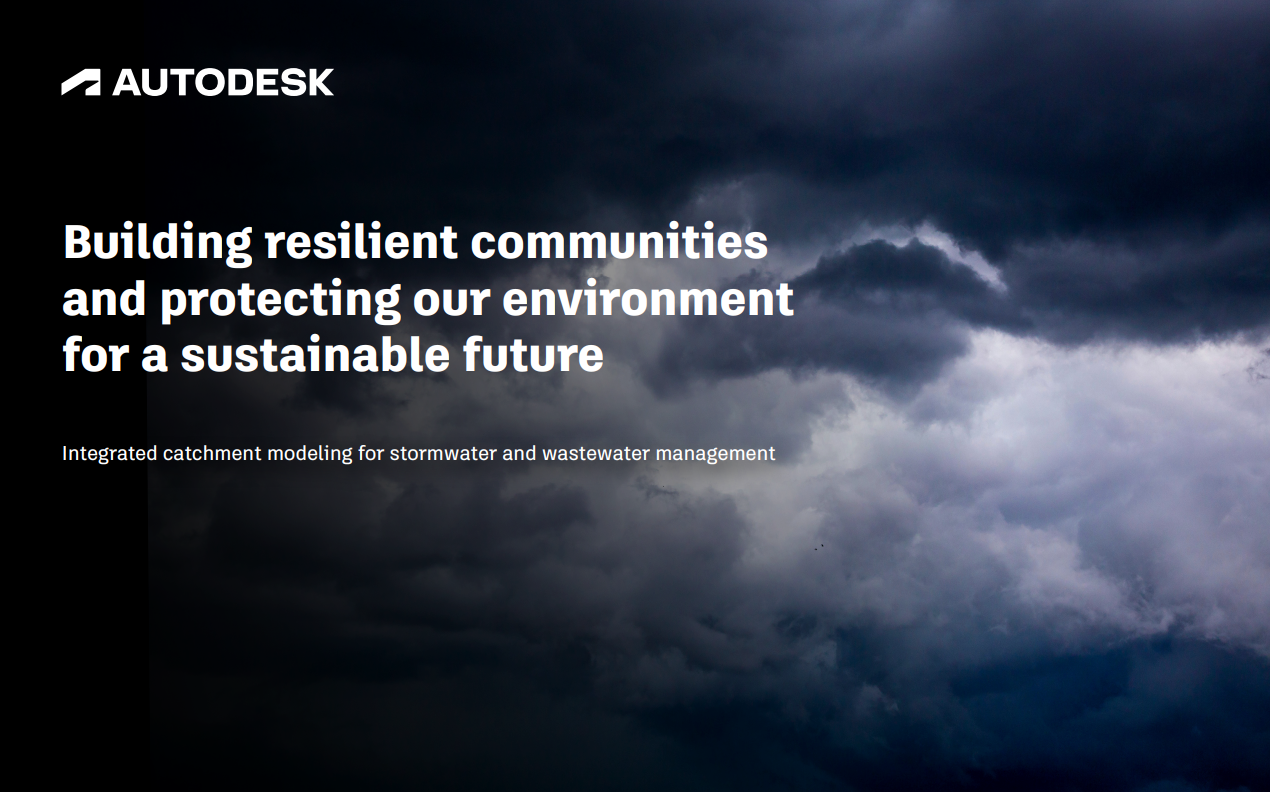 AUTODESK

Building resilient communities and protecting our environment for a sustainable future

Integrated catchment modeling for stormwater and wastewater management